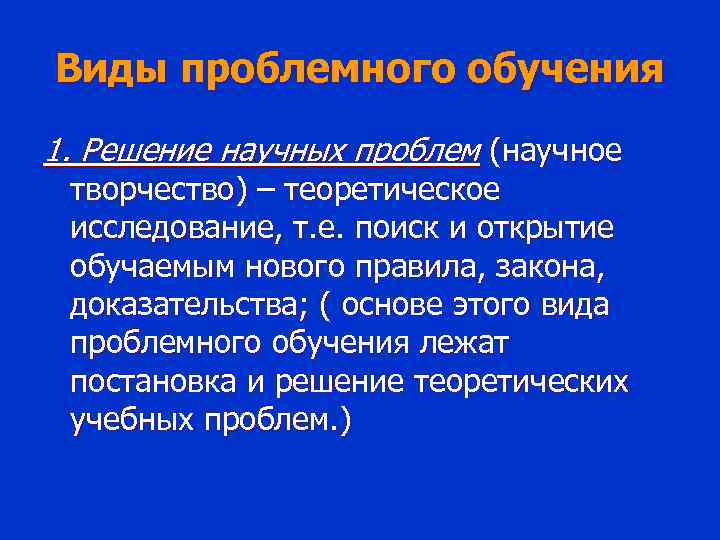 Виды проблемного обучения

1. Решение научных проблем (научное творчество) – теоретическое исследование, т.е. поиск и открытие обучаемым нового правила, закона, доказательства; ( основе этого вида проблемного обучения лежат постановка и решение теоретических учебных проблем.)